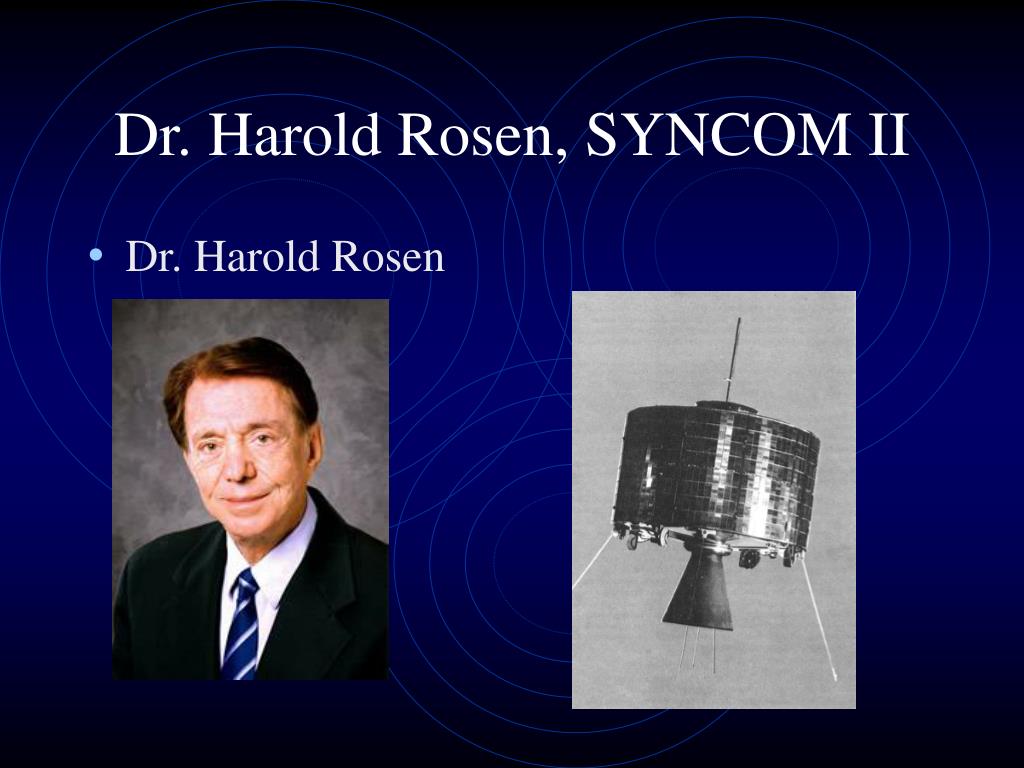 Dr. Harold Rosen, SYNCOM II

• Dr. Harold Rosen